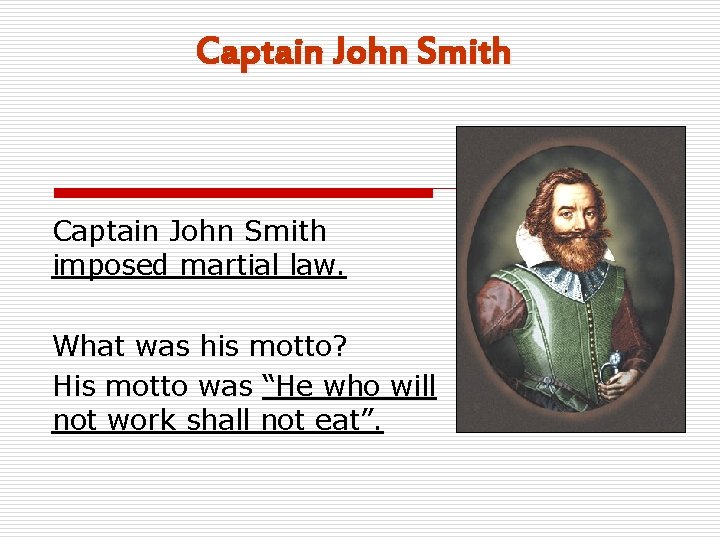 Captain John Smith

Captain John Smith imposed martial law.

What was his motto?

His motto was “He who will not work shall not eat”.